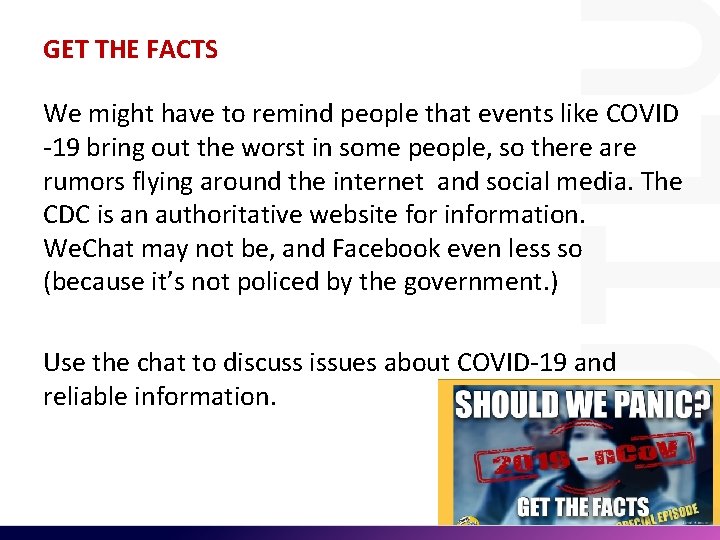 GET THE FACTS

We might have to remind people that events like COVID -19 bring out the worst in some people, so there are rumors flying around the internet and social media. The CDC is an authoritative website for information. WeChat may not be, and Facebook even less so (because it's not policed by the government.)

Use the chat to discuss issues about COVID-19 and reliable information.

SHOULD WE PANIC?

2019 - nCoV

GET THE FACTS

SPECIAL EPISODE